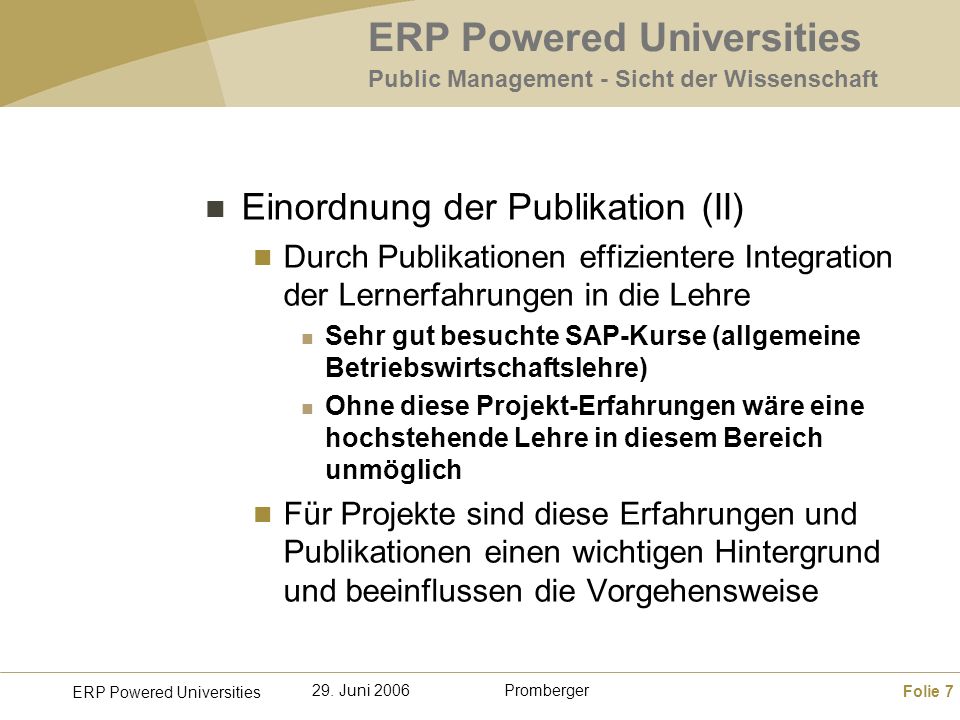 ERP Powered Universities
Public Management - Sicht der Wissenschaft

Einordnung der Publikation (II)

Durch Publikationen effizientere Integration der Lernerfahrungen in die Lehre

Sehr gut besuchte SAP-Kurse (allgemeine Betriebswirtschaftslehre)

Ohne diese Projekt-Erfahrungen wäre eine hochstehende Lehre in diesem Bereich unmöglich

Für Projekte sind diese Erfahrungen und Publikationen einen wichtigen Hintergrund und beeinflussen die Vorgehensweise

ERP Powered Universities
29. Juni 2006
Promberger
Folie 7